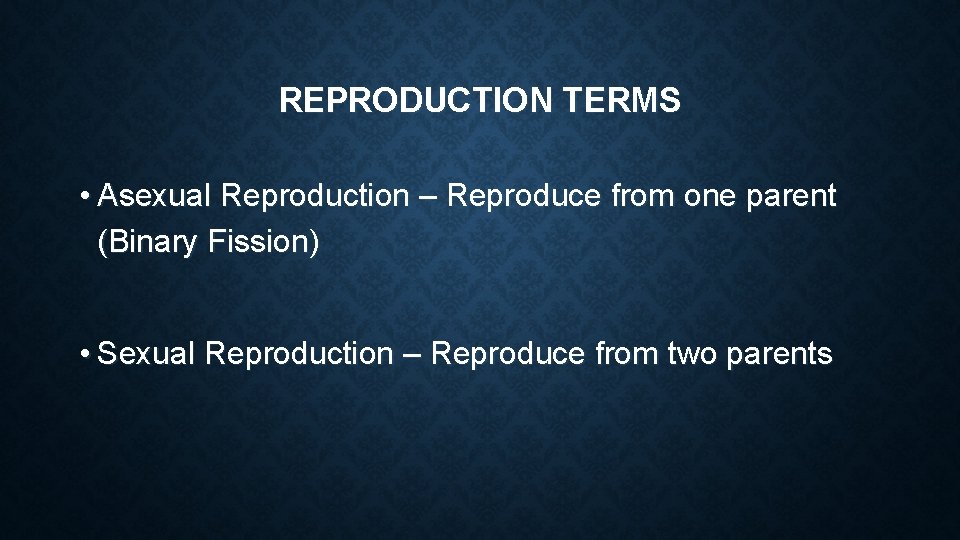 REPRODUCTION TERMS

• Asexual Reproduction – Reproduce from one parent (Binary Fission)

• Sexual Reproduction – Reproduce from two parents